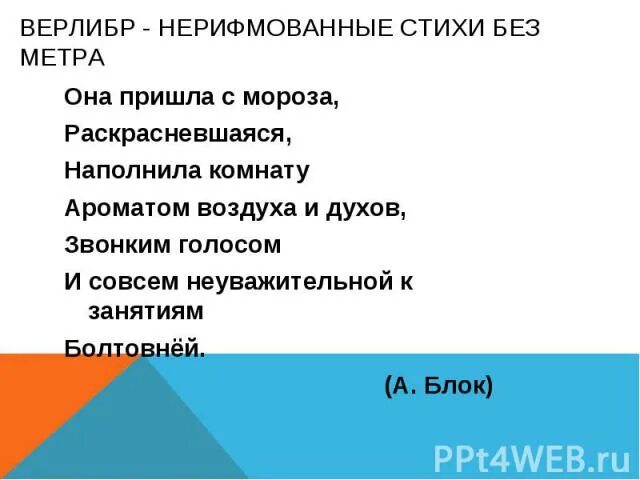 ВЕРЛИБР - НЕРИФМОВАННЫЕ СТИХИ БЕЗ МЕТРА

Она пришла с мороза,
Раскрасневшаяся,
Наполнила комнату
Ароматом воздуха и духов,
Звонким голосом
И совсем неуважительной к занятиям
Болтовнёй.

(А. Блок)

PPt4WEB.ru